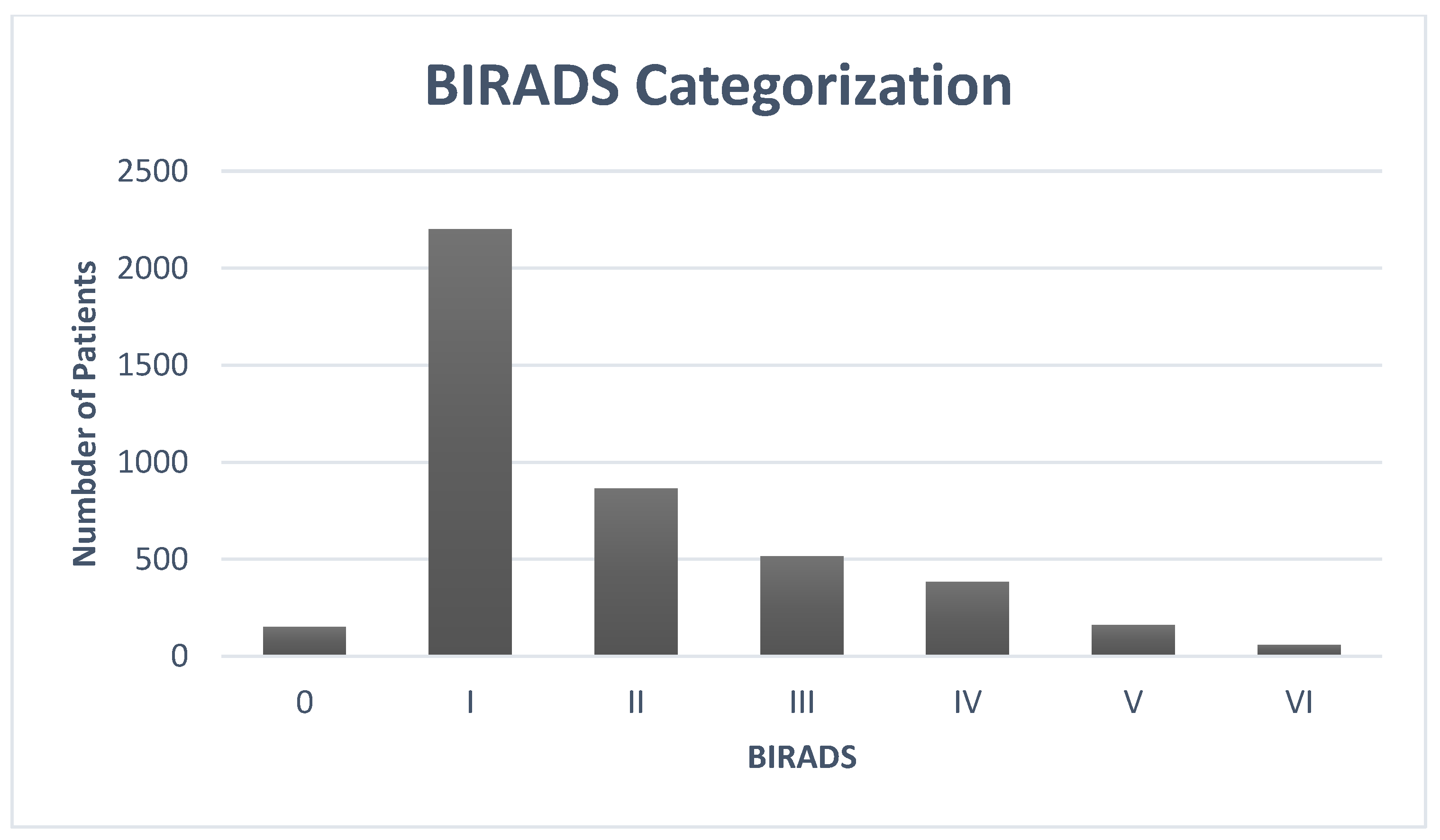 BIRADS Categorization

Numbder of Patients

2500
2000
1500
1000
500
0

0
I
II
III
IV
V
VI

BIRADS